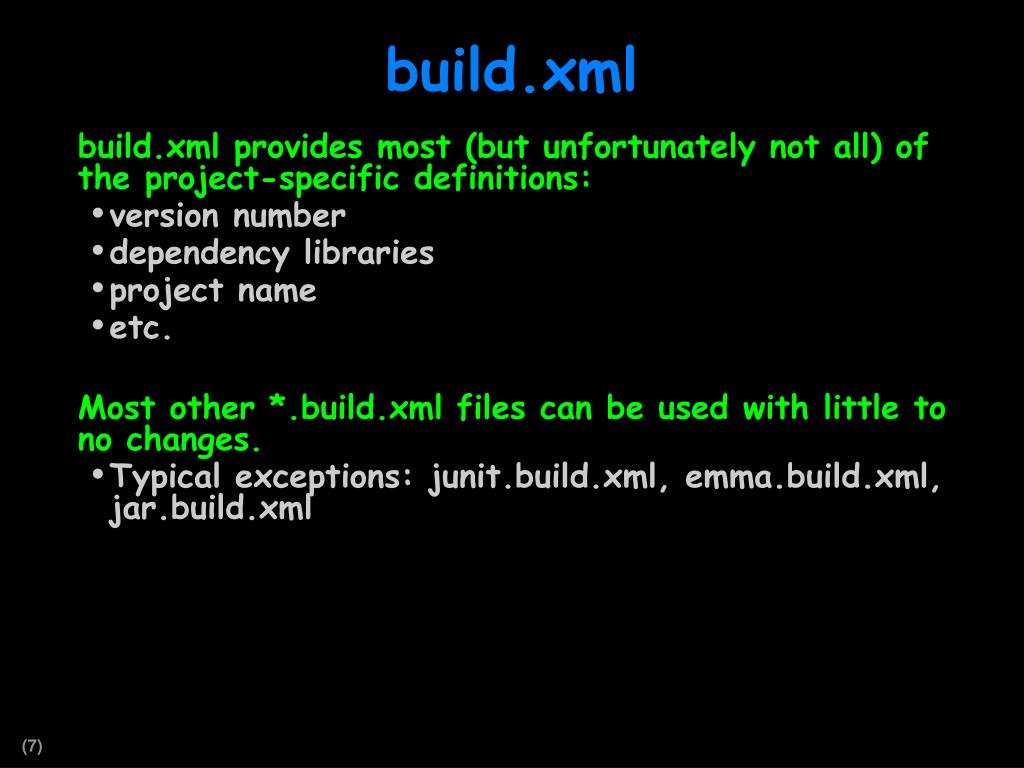 build.xml

build.xml provides most (but unfortunately not all) of the project-specific definitions:
• version number
• dependency libraries
• project name
• etc.

Most other *.build.xml files can be used with little to no changes.
• Typical exceptions: junit.build.xml, emma.build.xml, jar.build.xml

(7)